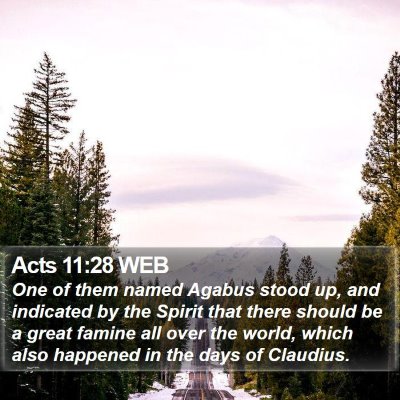 Acts 11:28 WEB

One of them named Agabus stood up, and indicated by the Spirit that there should be a great famine all over the world, which also happened in the days of Claudius.